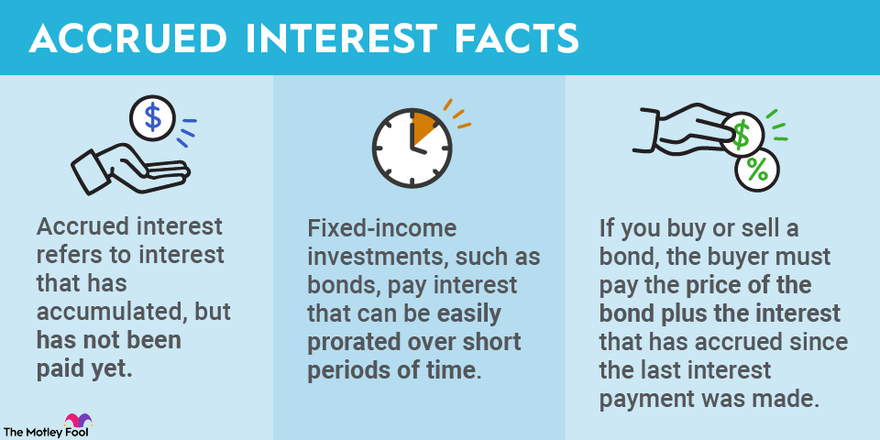 ACCRUED INTEREST FACTS

$

Accrued interest refers to interest that has accumulated, but has not been paid yet.

Fixed-income investments, such as bonds, pay interest that can be easily prorated over short periods of time.

$

%

If you buy or sell a bond, the buyer must pay the price of the bond plus the interest that has accrued since the last interest payment was made.

The Motley Fool